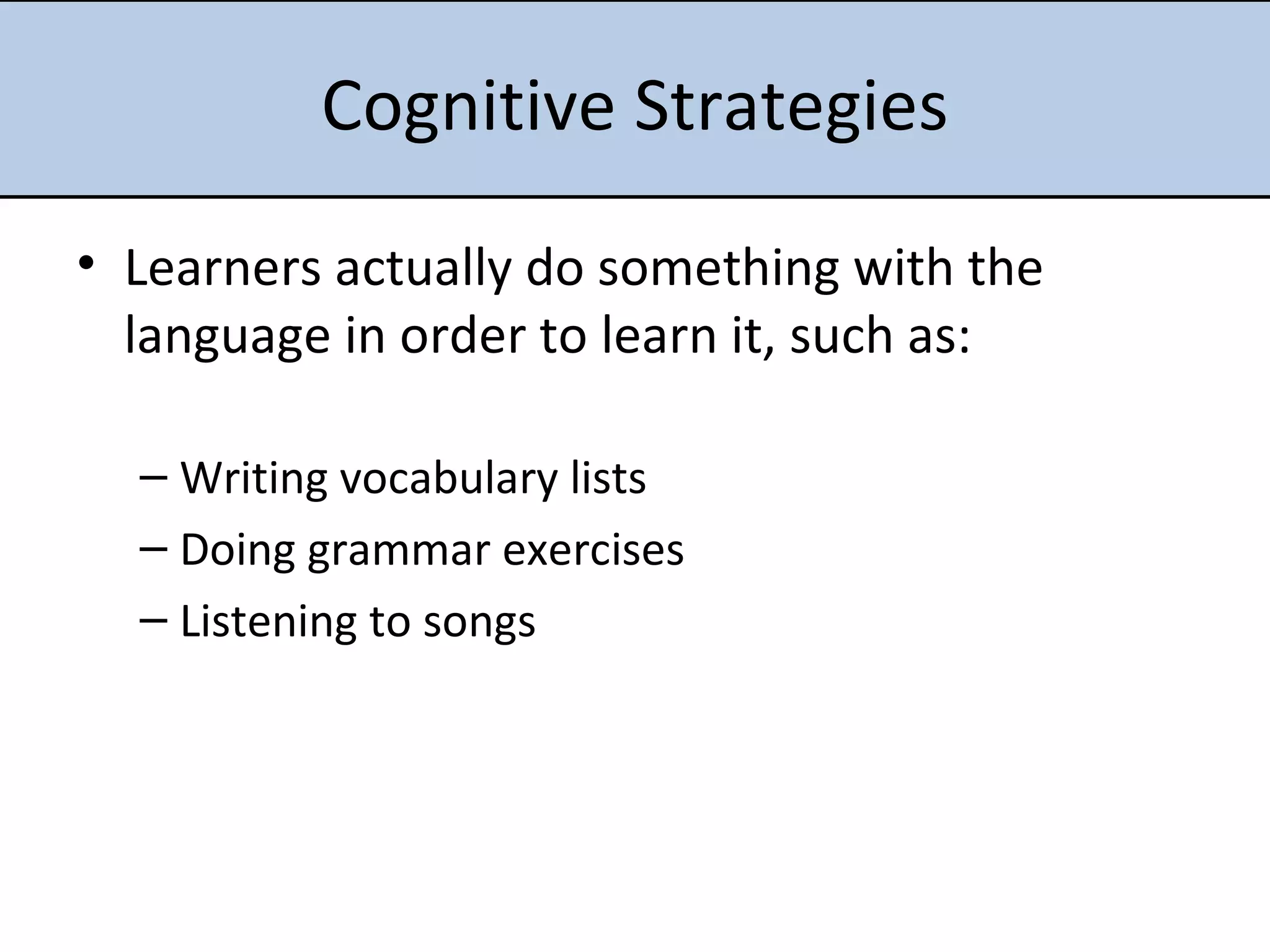 Cognitive Strategies

• Learners actually do something with the language in order to learn it, such as:

– Writing vocabulary lists
– Doing grammar exercises
– Listening to songs